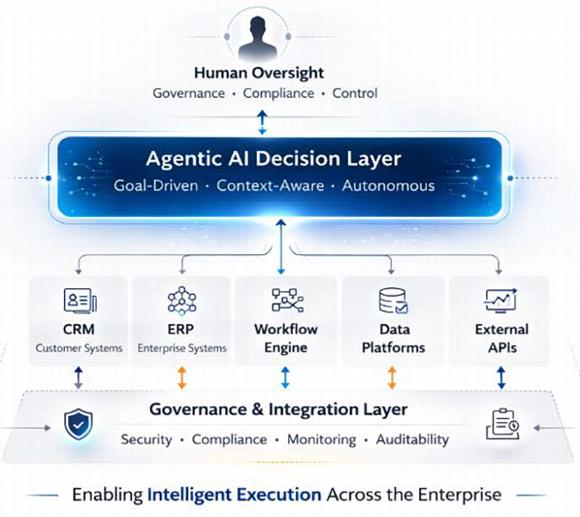 Human Oversight
Governance · Compliance · Control

Agentic AI Decision Layer
Goal-Driven · Context-Aware · Autonomous

CRM
Customer Systems

ERP
Enterprise Systems

Workflow Engine

Data Platforms

External APIs

Governance & Integration Layer
Security · Compliance · Monitoring · Auditability

Enabling Intelligent Execution Across the Enterprise